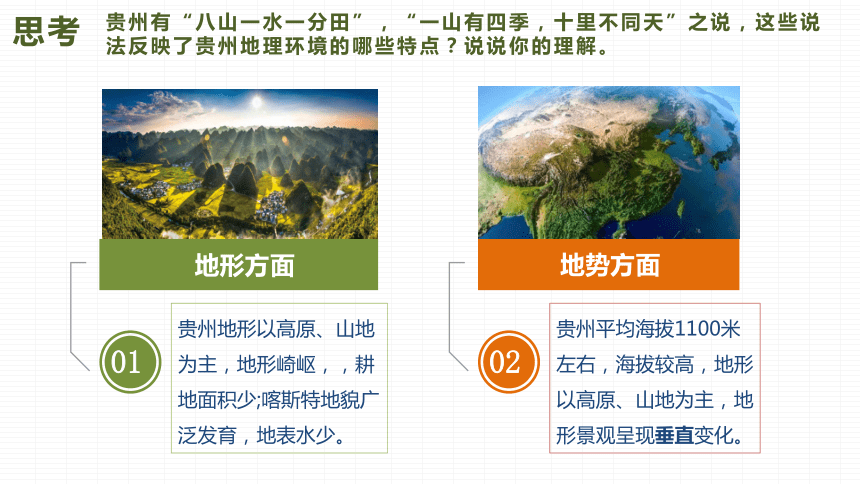 思考 贵州有“八山一水一分田”，“一山有四季，十里不同天”之说，这些说法反映了贵州地理环境的哪些特点？说说你的理解。

地形方面

01

贵州地形以高原、山地为主，地形崎岖，，耕地面积少;喀斯特地貌广泛发育，地表水少。

地势方面

02

贵州平均海拔1100米左右，海拔较高，地形以高原、山地为主，地形景观呈现垂直变化。